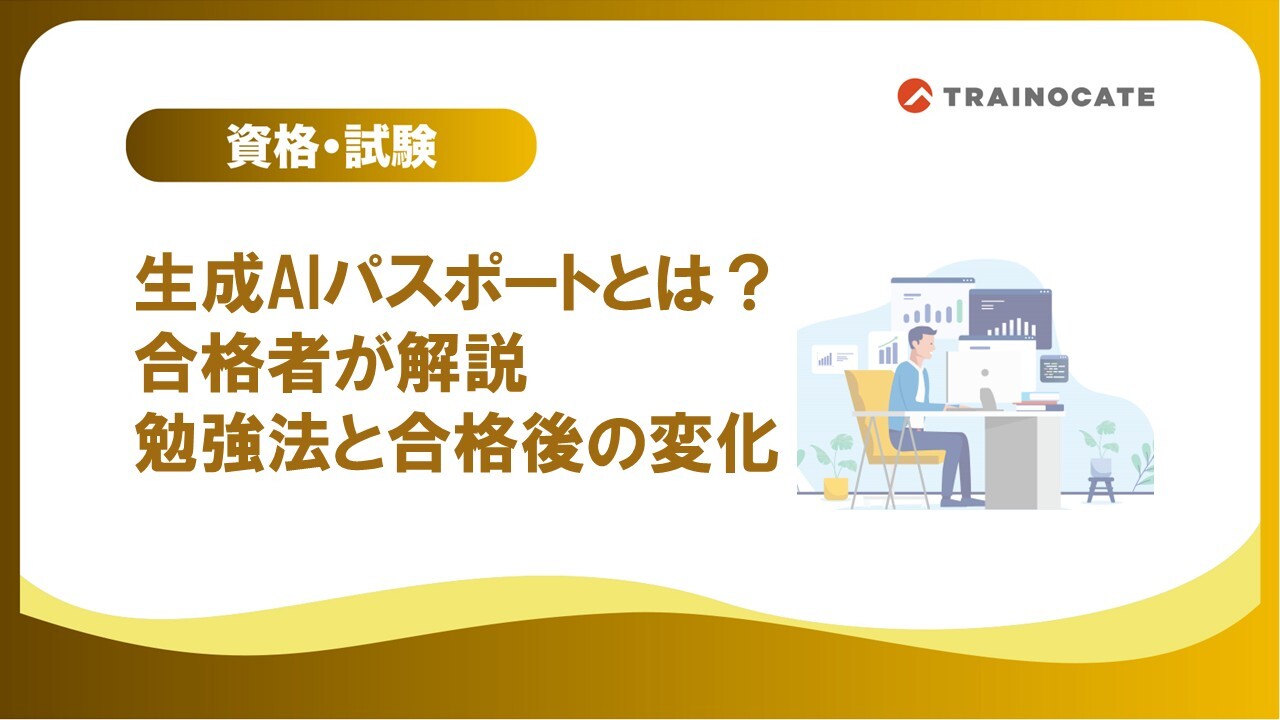 TRAINOCATE

資格・試験

生成AIパスポートとは？
合格者が解説
勉強法と合格後の変化